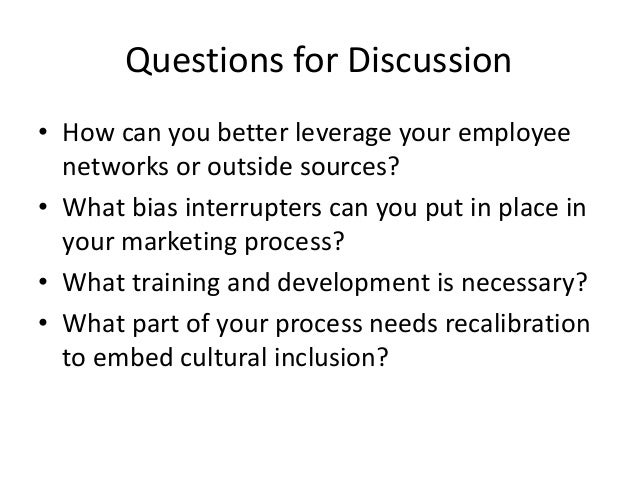 Questions for Discussion

• How can you better leverage your employee networks or outside sources?
• What bias interrupters can you put in place in your marketing process?
• What training and development is necessary?
• What part of your process needs recalibration to embed cultural inclusion?